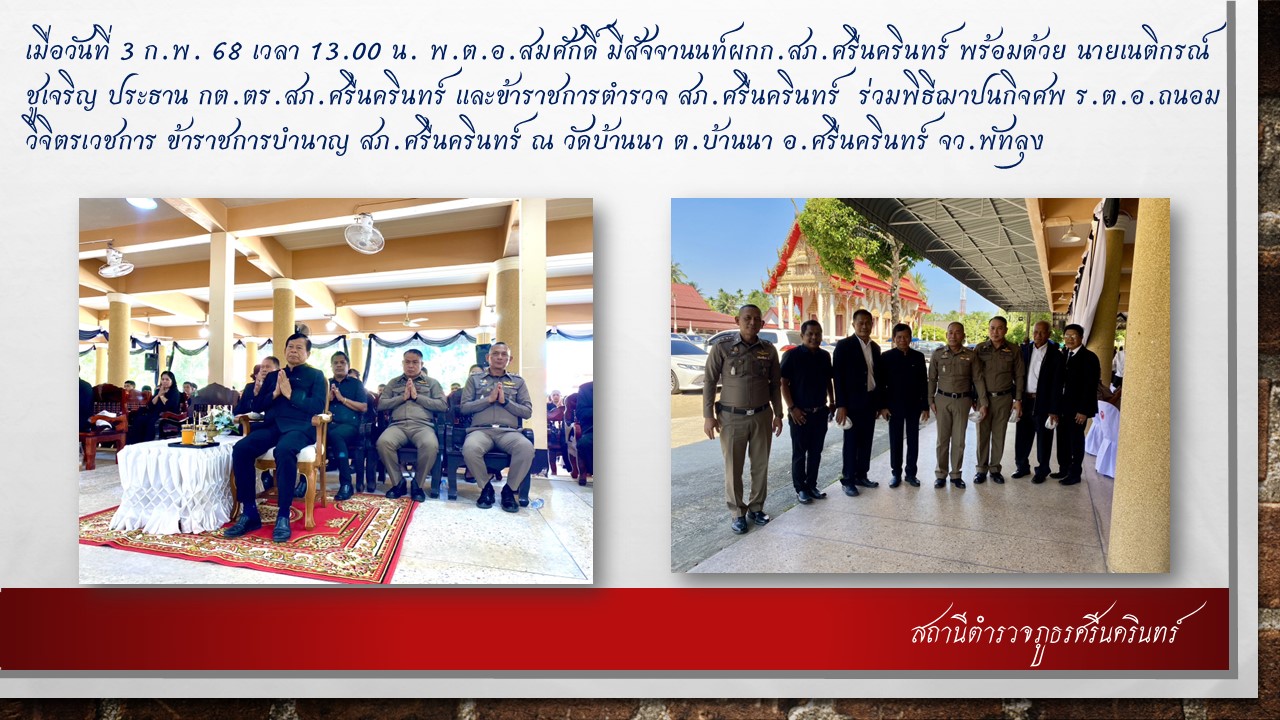 เมื่อวันที่ 3 ก.พ. 68 เวลา 13.00 น. พ.ต.อ.สมศักดิ์ มีสัจจานนท์ผกก.สภ.ศรีนครินทร์ พร้อมด้วย นายเนติกรณ์ ชูเจริญ ประธาน กต.ตร.สภ.ศรีนครินทร์ และข้าราชการตำรวจ สภ.ศรีนครินทร์ ร่วมพิธีฌาปนกิจศพ ร.ต.อ.ถนอม วิจิตรเวชการ ข้าราชการบำนาญ สภ.ศรีนครินทร์ ณ วัดบ้านนา ต.บ้านนา อ.ศรีนครินทร์ จว.พัทลุง

สถานีตำรวจภูธรศรีนครินทร์